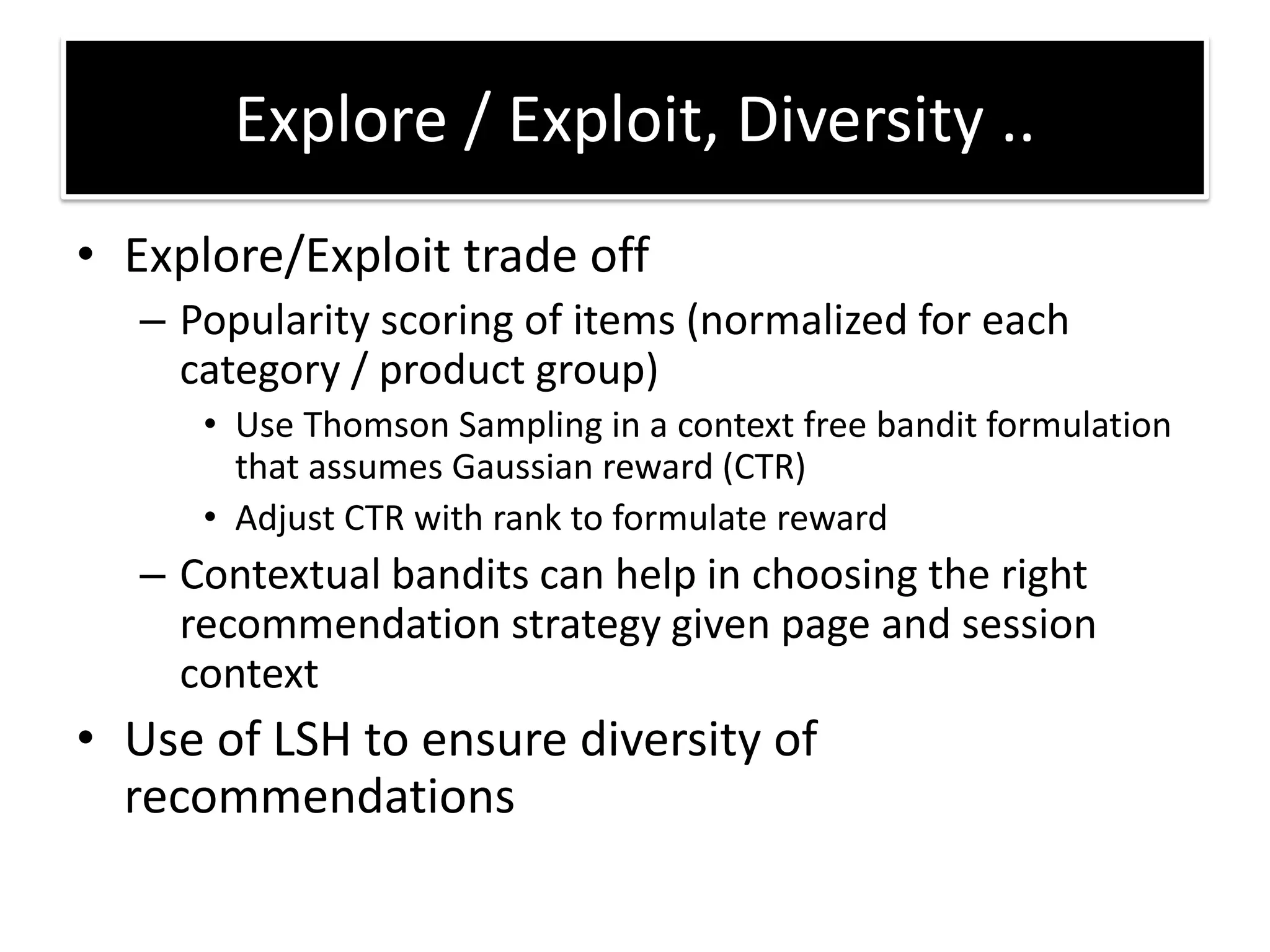 Explore / Exploit, Diversity ..

• Explore/Exploit trade off
– Popularity scoring of items (normalized for each category / product group)
• Use Thomson Sampling in a context free bandit formulation that assumes Gaussian reward (CTR)
• Adjust CTR with rank to formulate reward
– Contextual bandits can help in choosing the right recommendation strategy given page and session context
• Use of LSH to ensure diversity of recommendations